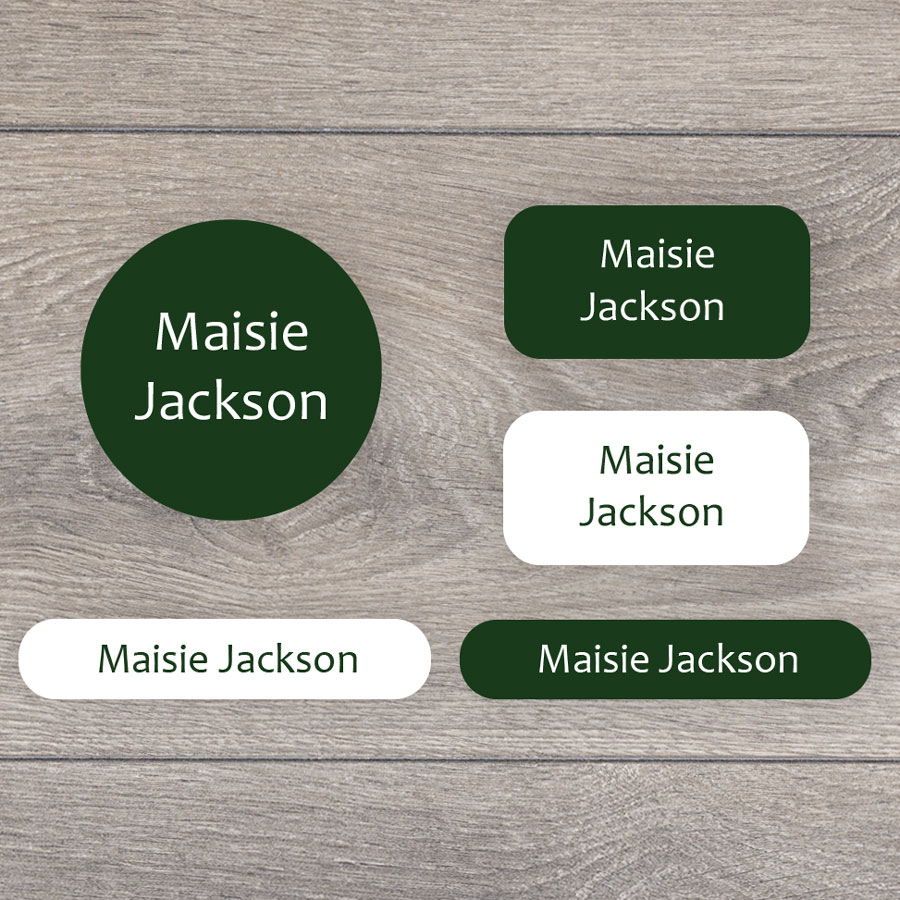 Maisie
Jackson

Maisie
Jackson

Maisie
Jackson

Maisie Jackson

Maisie Jackson